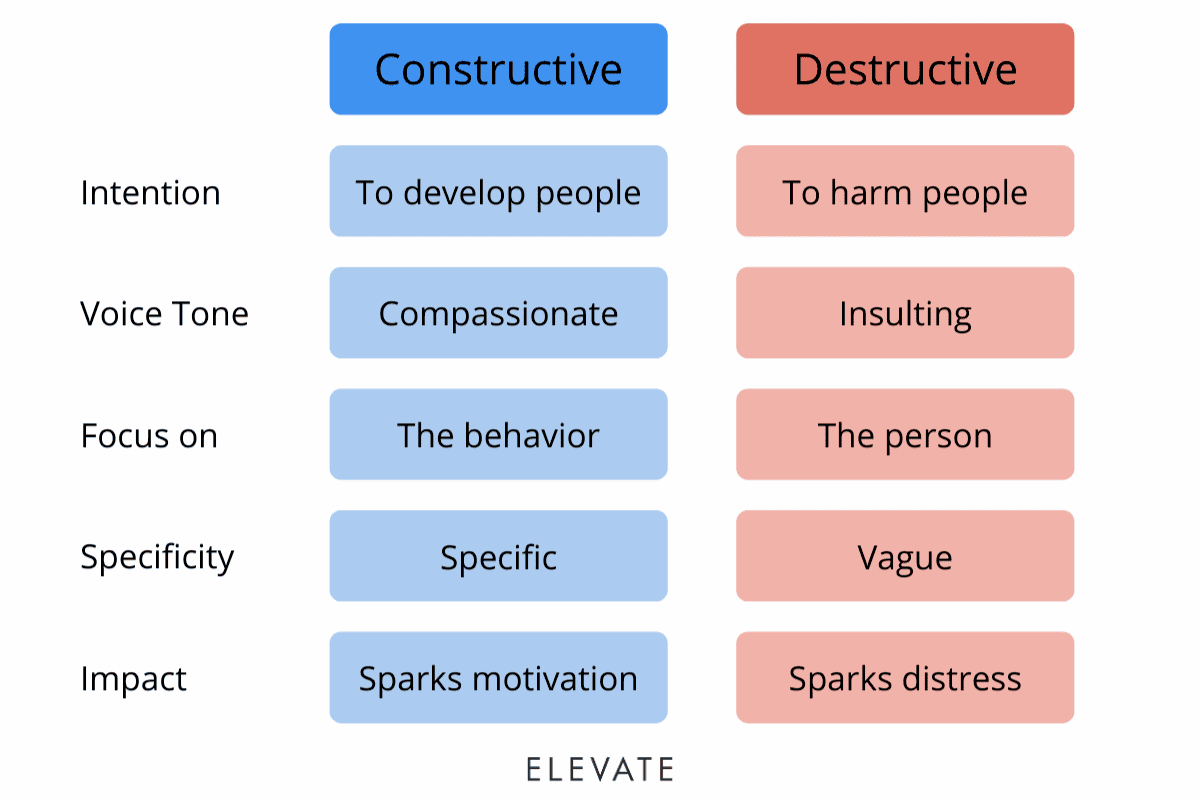 | | Constructive | Destructive |
|---|---|---|
| Intention | To develop people | To harm people |
| Voice Tone | Compassionate | Insulting |
| Focus on | The behavior | The person |
| Specificity | Specific | Vague |
| Impact | Sparks motivation | Sparks distress |

ELEVATE